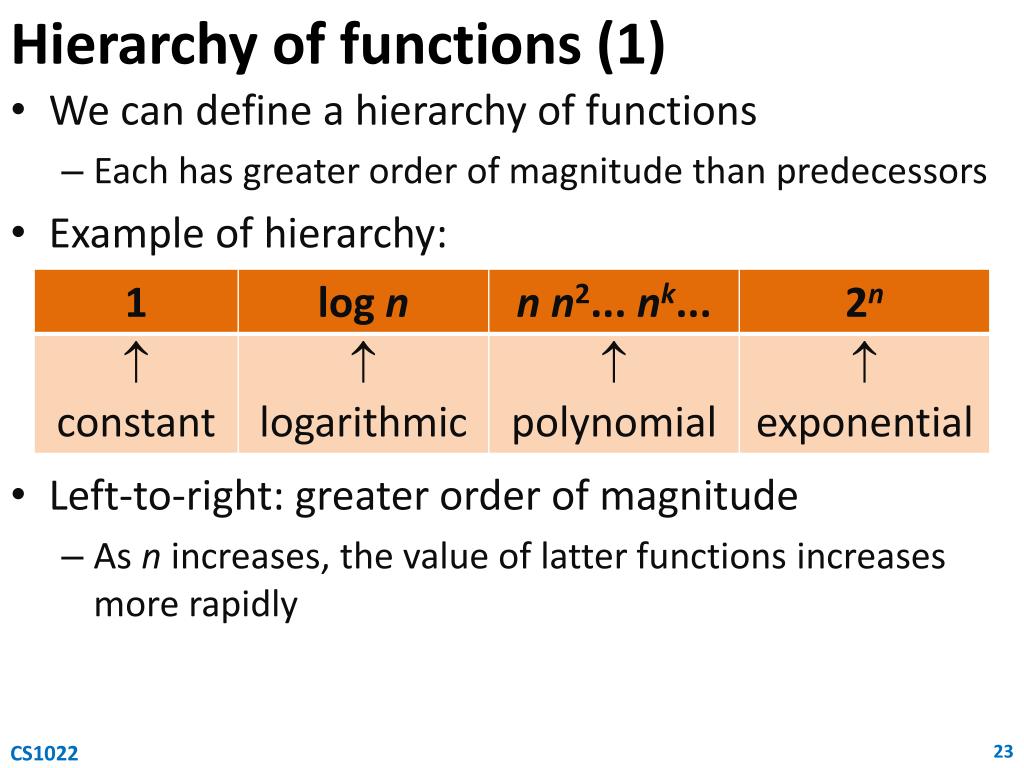 Hierarchy of functions (1)

• We can define a hierarchy of functions

– Each has greater order of magnitude than predecessors

• Example of hierarchy:

| 1 | log $n$ | $n$ $n^2$... $n^k$... | $2^n$ |
|---|---|---|---|
| ↑ constant | ↑ logarithmic | ↑ polynomial | ↑ exponential |

• Left-to-right: greater order of magnitude

– As $n$ increases, the value of latter functions increases more rapidly

CS1022

23